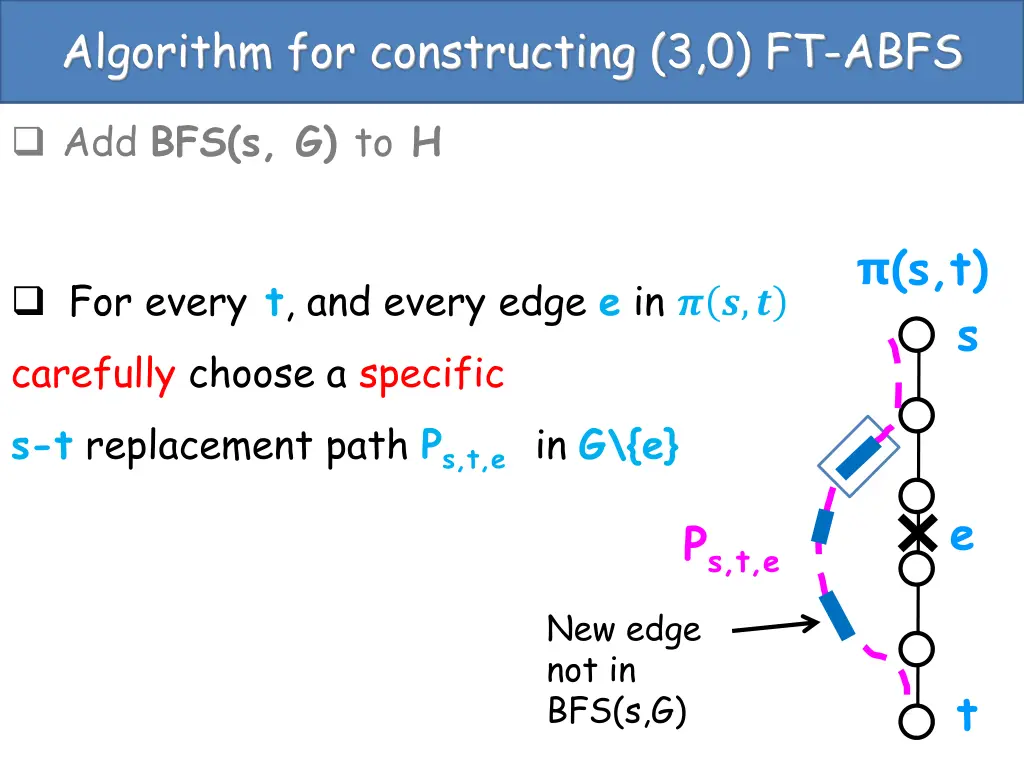 Algorithm for constructing (3,0) FT-ABFS

❑ Add BFS(s, G) to H

❑ For every t, and every edge e in $\pi(s,t)$ carefully choose a specific s-t replacement path $P_{s,t,e}$ in G\{e}

π(s,t)

s

e

$P_{s,t,e}$

New edge not in BFS(s,G)

t